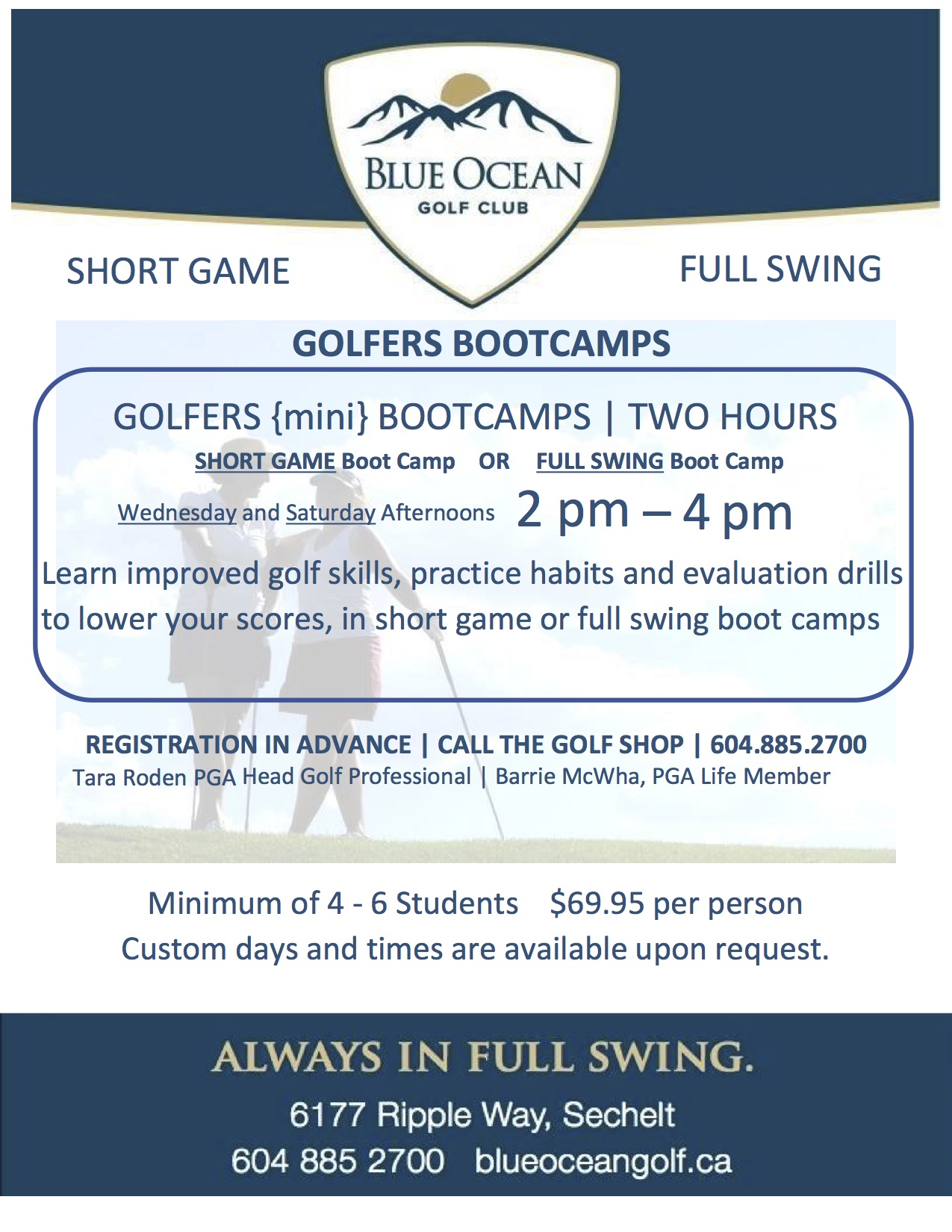 BLUE OCEAN
GOLF CLUB

SHORT GAME

FULL SWING

GOLFERS BOOTCAMPS

GOLFERS {mini} BOOTCAMPS | TWO HOURS

SHORT GAME Boot Camp OR FULL SWING Boot Camp

Wednesday and Saturday Afternoons 2 pm – 4 pm

Learn improved golf skills, practice habits and evaluation drills to lower your scores, in short game or full swing boot camps

REGISTRATION IN ADVANCE | CALL THE GOLF SHOP | 604.885.2700
Tara Roden PGA Head Golf Professional | Barrie McWha, PGA Life Member

Minimum of 4 - 6 Students $69.95 per person
Custom days and times are available upon request.

ALWAYS IN FULL SWING.

6177 Ripple Way, Sechelt
604 885 2700 blueoceangolf.ca